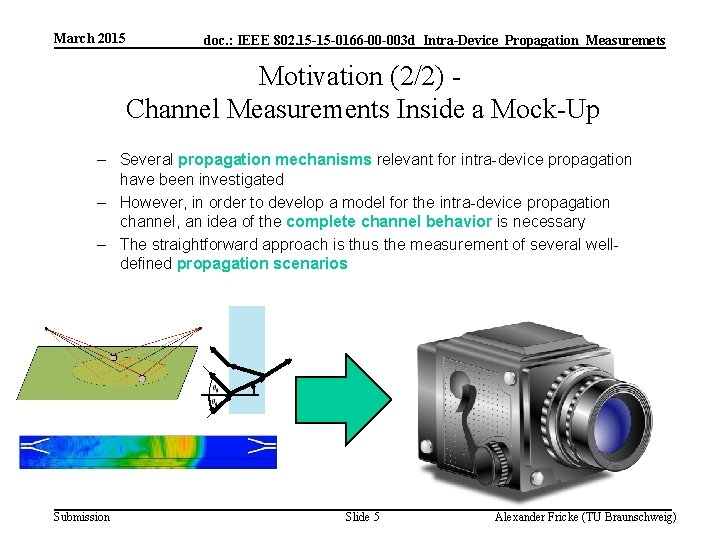 March 2015

doc.: IEEE 802.15-15-0166-00-003d Intra-Device Propagation Measuremets

Motivation (2/2) -
Channel Measurements Inside a Mock-Up

– Several propagation mechanisms relevant for intra-device propagation have been investigated
– However, in order to develop a model for the intra-device propagation channel, an idea of the complete channel behavior is necessary
– The straightforward approach is thus the measurement of several well-defined propagation scenarios

Submission

Slide 5

Alexander Fricke (TU Braunschweig)